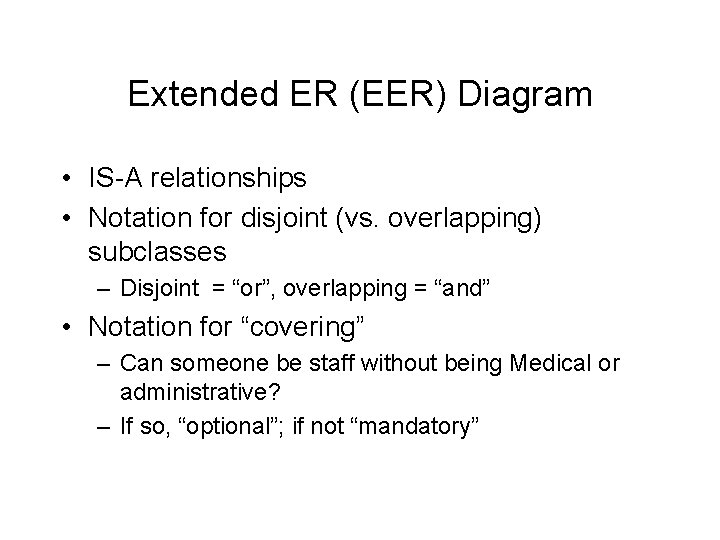 Extended ER (EER) Diagram

• IS-A relationships
• Notation for disjoint (vs. overlapping) subclasses
  – Disjoint = “or”, overlapping = “and”
• Notation for “covering”
  – Can someone be staff without being Medical or administrative?
  – If so, “optional”; if not “mandatory”